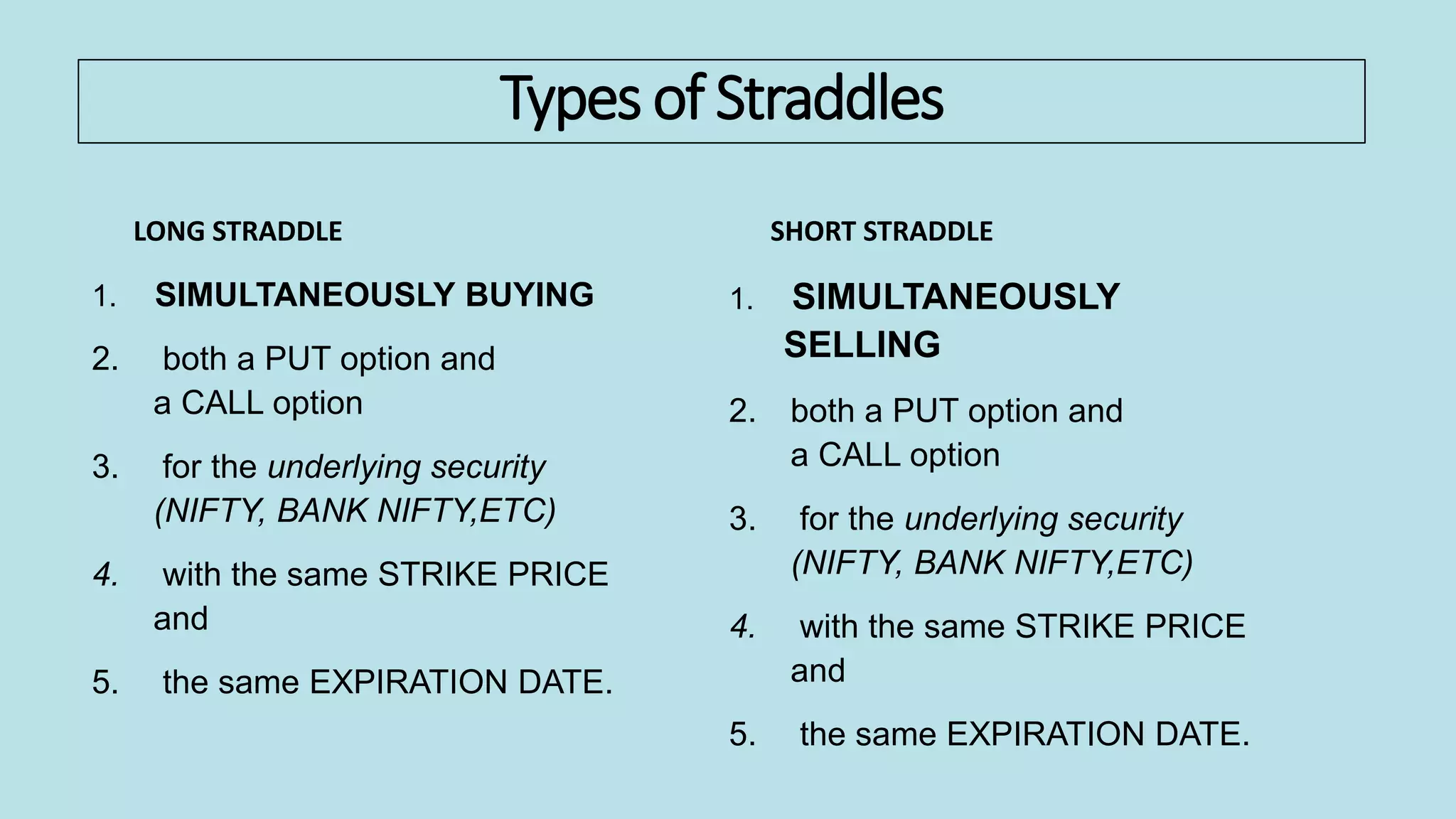 Types of Straddles

LONG STRADDLE

1. SIMULTANEOUSLY BUYING

2. both a PUT option and a CALL option

3. for the underlying security (NIFTY, BANK NIFTY,ETC)

4. with the same STRIKE PRICE and

5. the same EXPIRATION DATE.

SHORT STRADDLE

1. SIMULTANEOUSLY SELLING

2. both a PUT option and a CALL option

3. for the underlying security (NIFTY, BANK NIFTY,ETC)

4. with the same STRIKE PRICE and

5. the same EXPIRATION DATE.